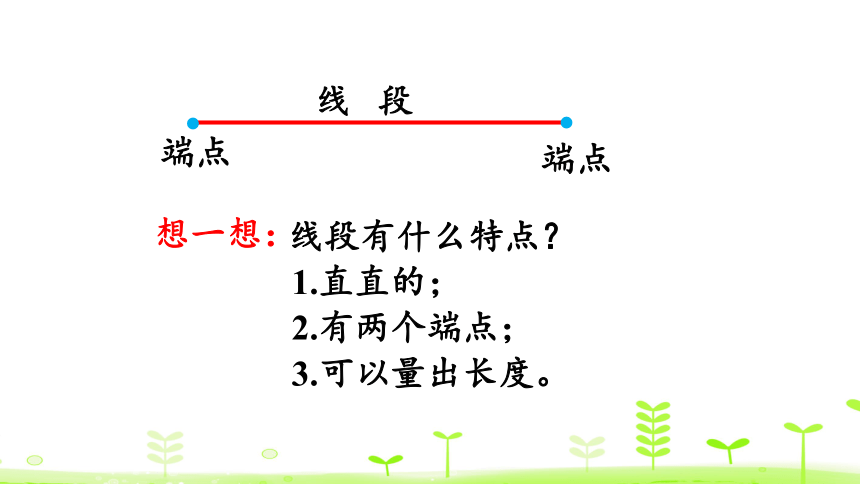 线　段

端点

端点

想一想：线段有什么特点？

1.直直的；

2.有两个端点；

3.可以量出长度。